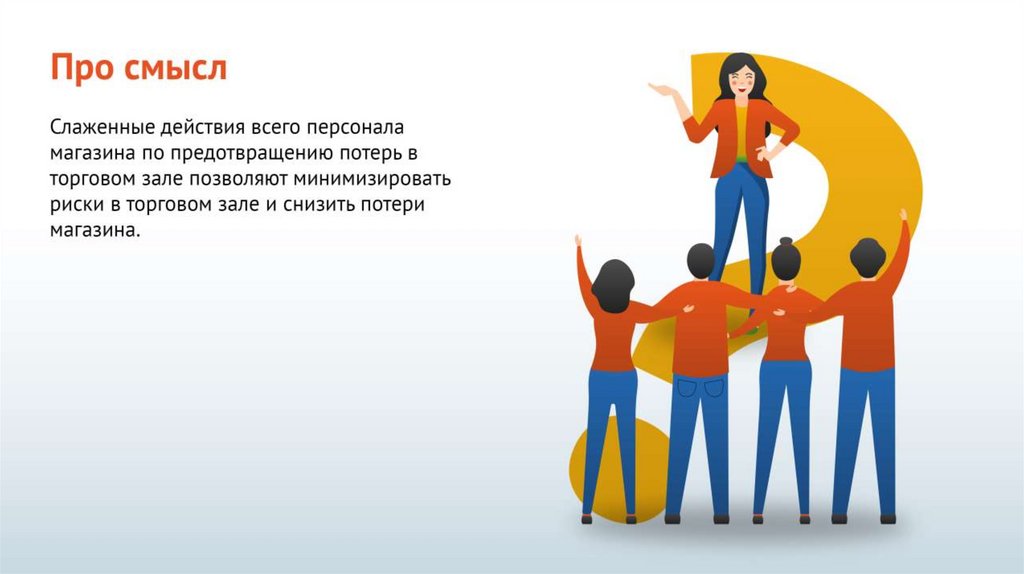 Про смысл

Слаженные действия всего персонала магазина по предотвращению потерь в торговом зале позволяют минимизировать риски в торговом зале и снизить потери магазина.